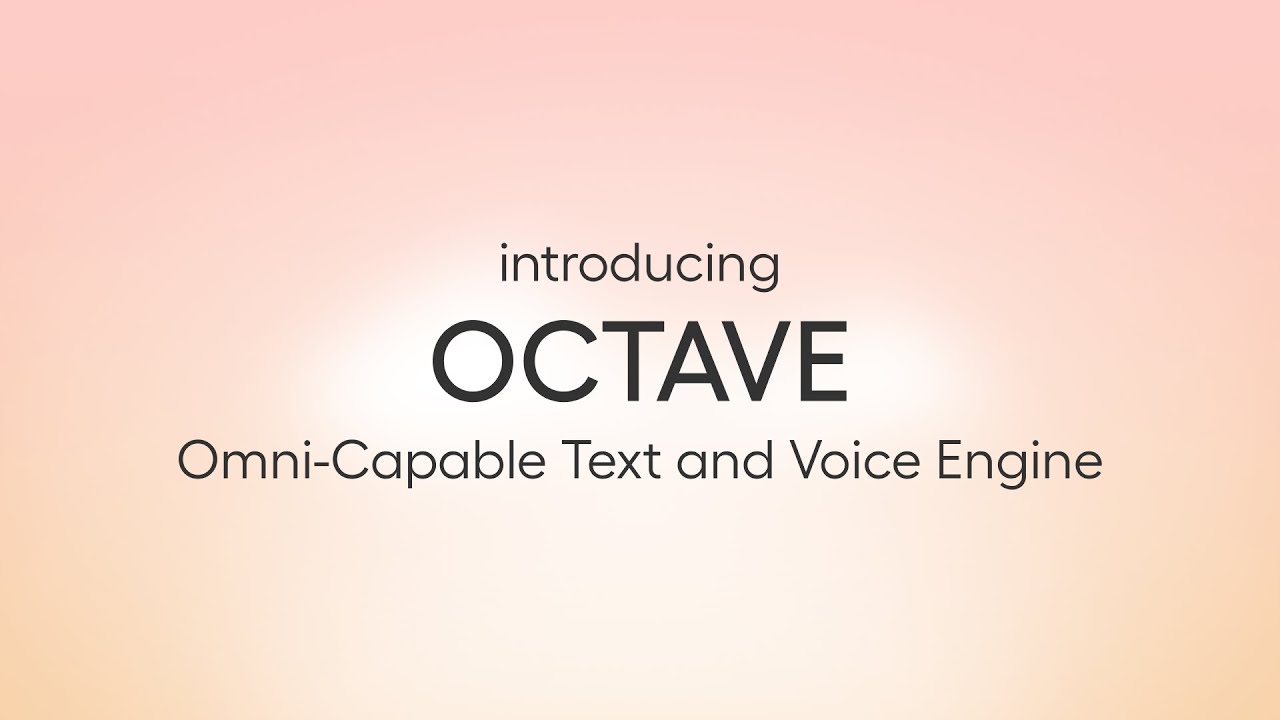 introducing

OCTAVE

Omni-Capable Text and Voice Engine